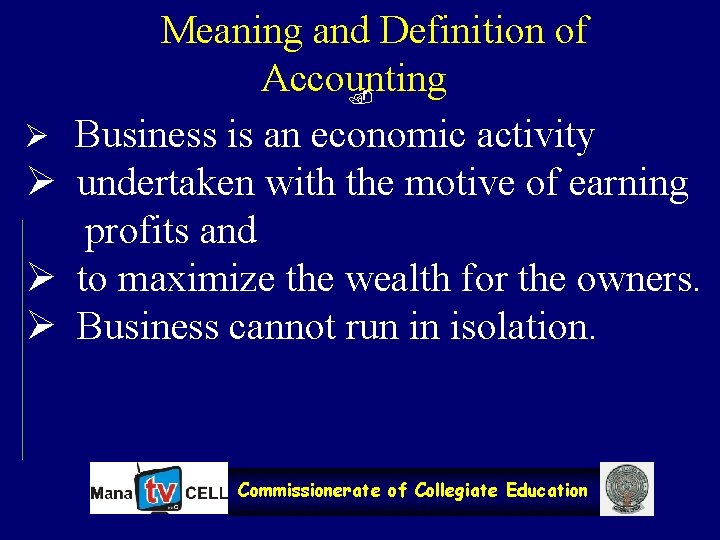 Meaning and Definition of Accounting

➢ Business is an economic activity
➢ undertaken with the motive of earning profits and
➢ to maximize the wealth for the owners.
➢ Business cannot run in isolation.

Mana tv CELL Commissionerate of Collegiate Education